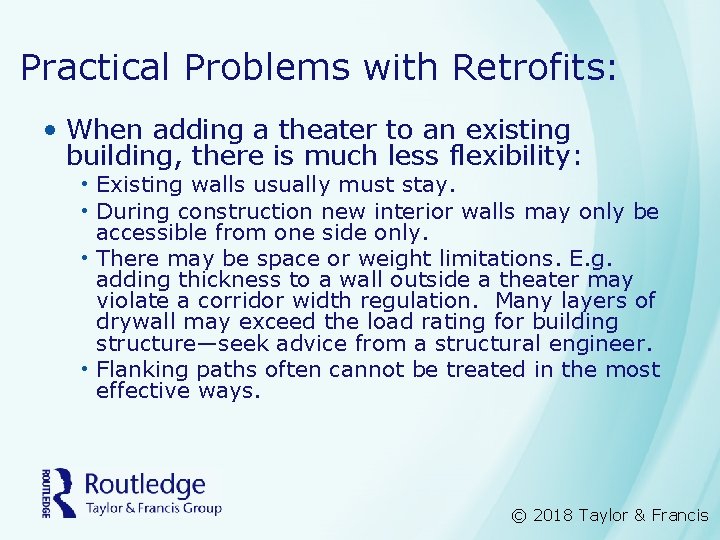 Practical Problems with Retrofits:

• When adding a theater to an existing building, there is much less flexibility:
  • Existing walls usually must stay.
  • During construction new interior walls may only be accessible from one side only.
  • There may be space or weight limitations. E.g. adding thickness to a wall outside a theater may violate a corridor width regulation. Many layers of drywall may exceed the load rating for building structure—seek advice from a structural engineer.
  • Flanking paths often cannot be treated in the most effective ways.

ROUTLEDGE
Routledge
Taylor & Francis Group

© 2018 Taylor & Francis